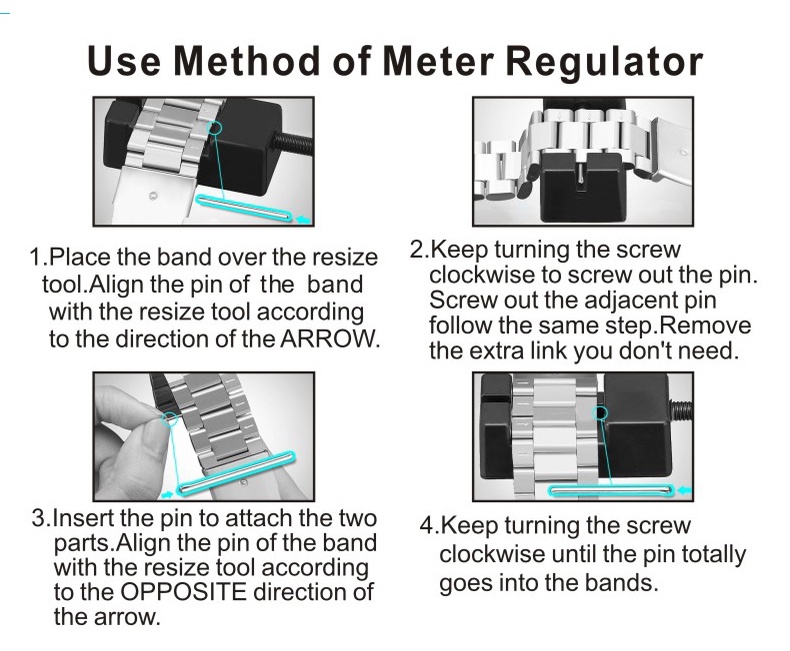 Use Method of Meter Regulator

1.Place the band over the resize tool.Align the pin of the band with the resize tool according to the direction of the ARROW.

2.Keep turning the screw clockwise to screw out the pin. Screw out the adjacent pin follow the same step.Remove the extra link you don't need.

3.Insert the pin to attach the two parts.Align the pin of the band with the resize tool according to the OPPOSITE direction of the arrow.

4.Keep turning the screw clockwise until the pin totally goes into the bands.